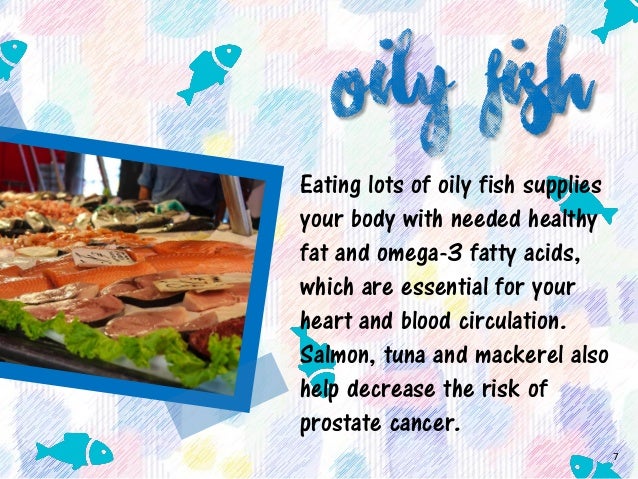 oily fish

Eating lots of oily fish supplies your body with needed healthy fat and omega-3 fatty acids, which are essential for your heart and blood circulation. Salmon, tuna and mackerel also help decrease the risk of prostate cancer.

7